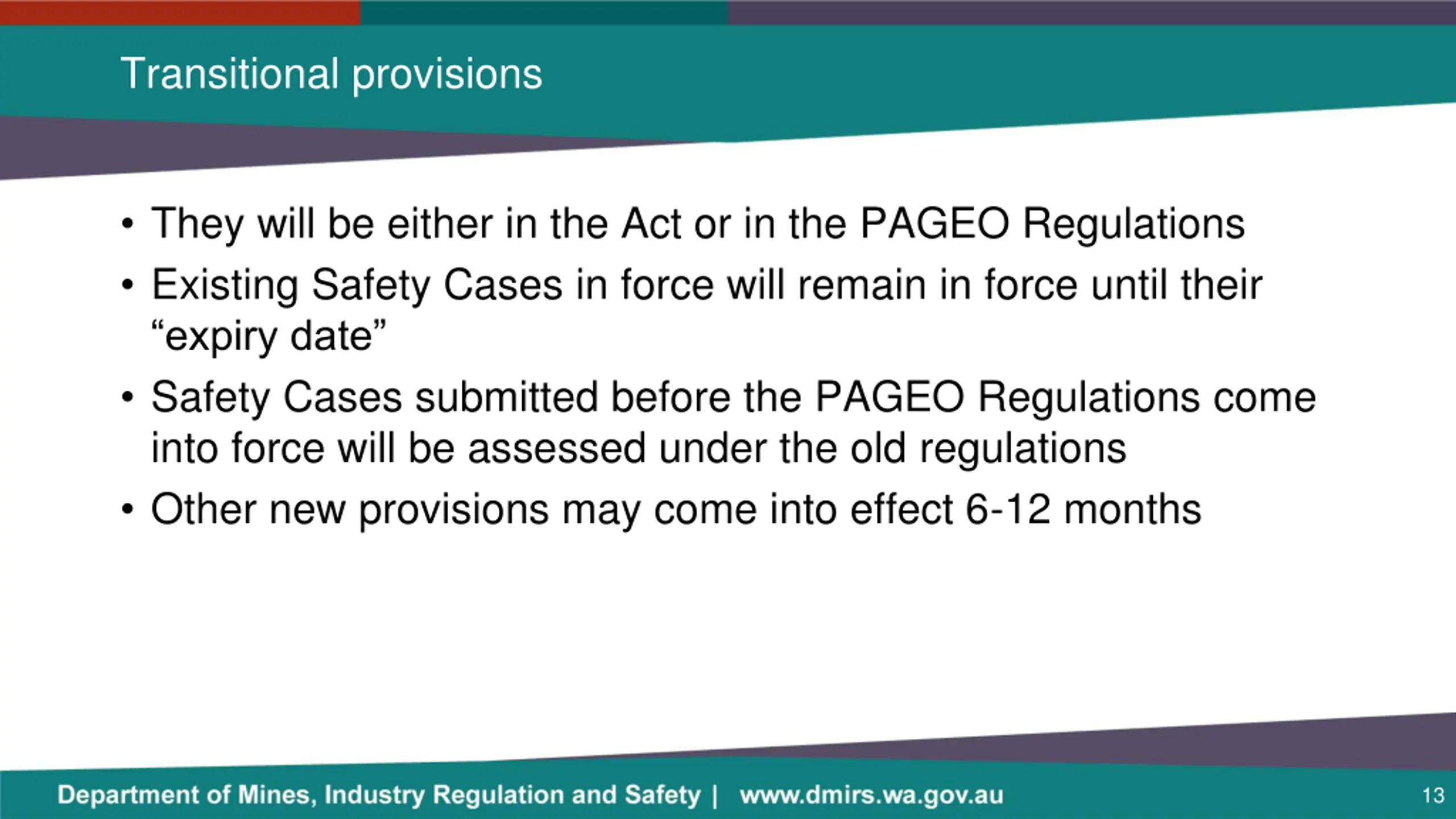 Transitional provisions

• They will be either in the Act or in the PAGEO Regulations
• Existing Safety Cases in force will remain in force until their “expiry date”
• Safety Cases submitted before the PAGEO Regulations come into force will be assessed under the old regulations
• Other new provisions may come into effect 6-12 months

Department of Mines, Industry Regulation and Safety | www.dmirs.wa.gov.au

13